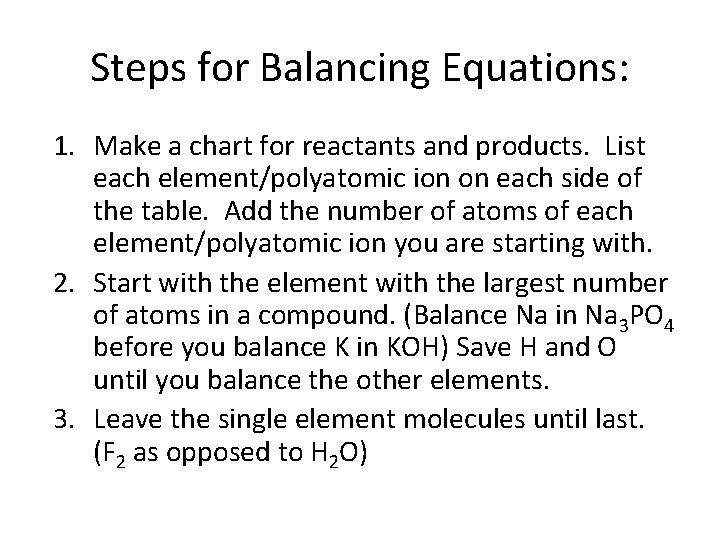 Steps for Balancing Equations:

1. Make a chart for reactants and products. List each element/polyatomic ion on each side of the table. Add the number of atoms of each element/polyatomic ion you are starting with.
2. Start with the element with the largest number of atoms in a compound. (Balance Na in $Na_3PO_4$ before you balance K in KOH) Save H and O until you balance the other elements.
3. Leave the single element molecules until last. ($F_2$ as opposed to $H_2O$)